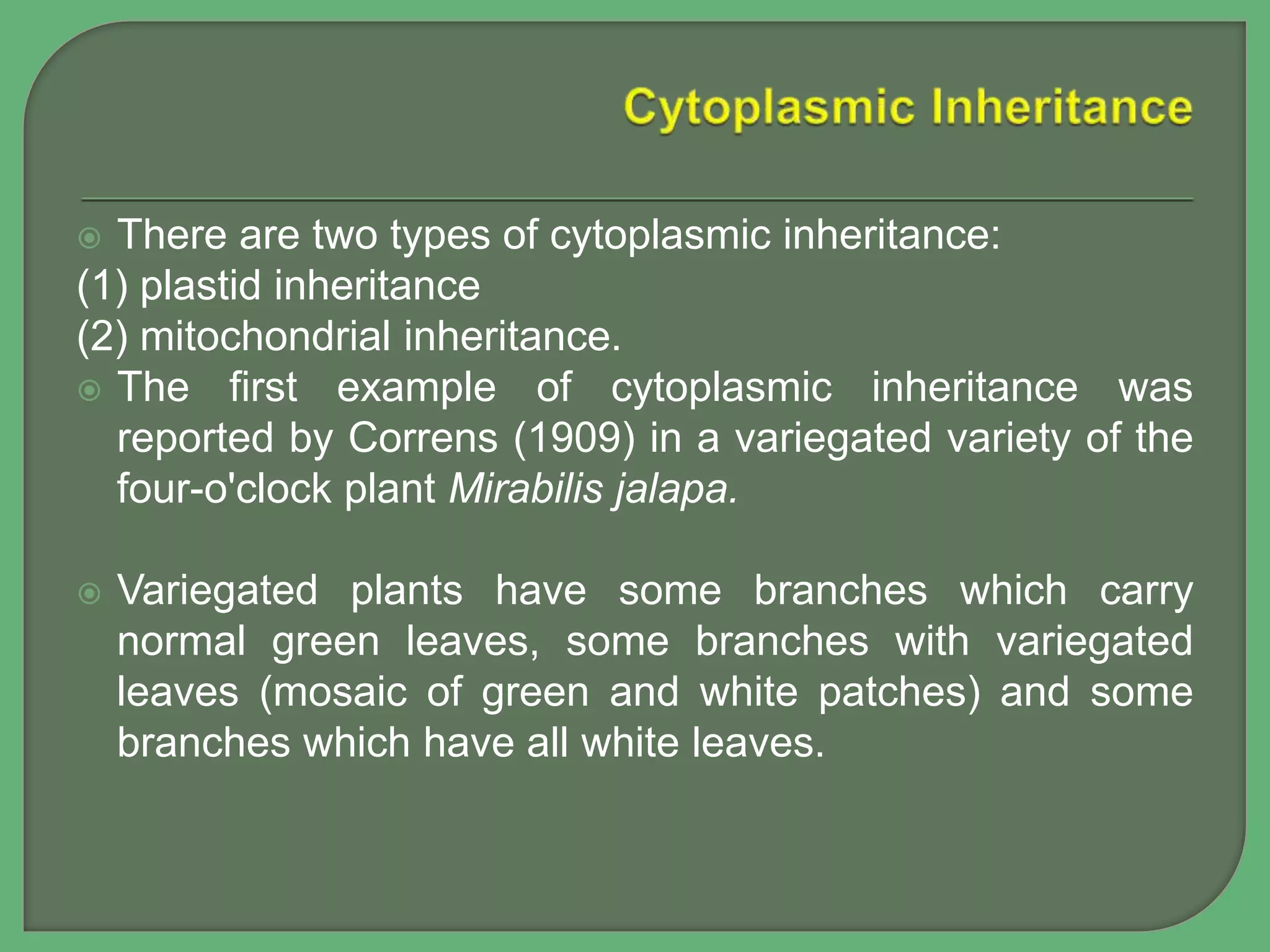 Cytoplasmic Inheritance

There are two types of cytoplasmic inheritance:
(1) plastid inheritance
(2) mitochondrial inheritance.

The first example of cytoplasmic inheritance was reported by Correns (1909) in a variegated variety of the four-o'clock plant Mirabilis jalapa.

Variegated plants have some branches which carry normal green leaves, some branches with variegated leaves (mosaic of green and white patches) and some branches which have all white leaves.